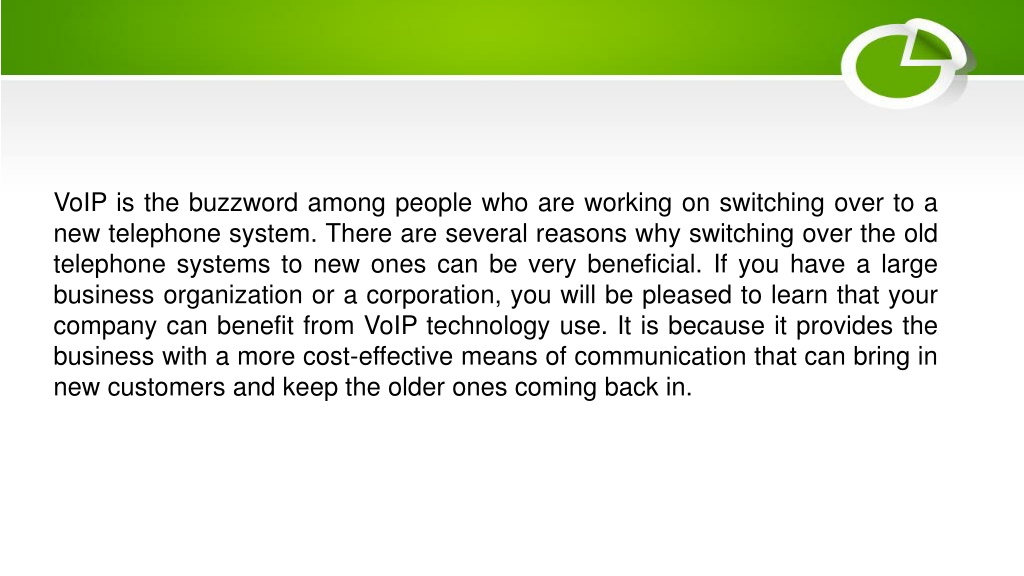 VoIP is the buzzword among people who are working on switching over to a new telephone system. There are several reasons why switching over the old telephone systems to new ones can be very beneficial. If you have a large business organization or a corporation, you will be pleased to learn that your company can benefit from VoIP technology use. It is because it provides the business with a more cost-effective means of communication that can bring in new customers and keep the older ones coming back in.